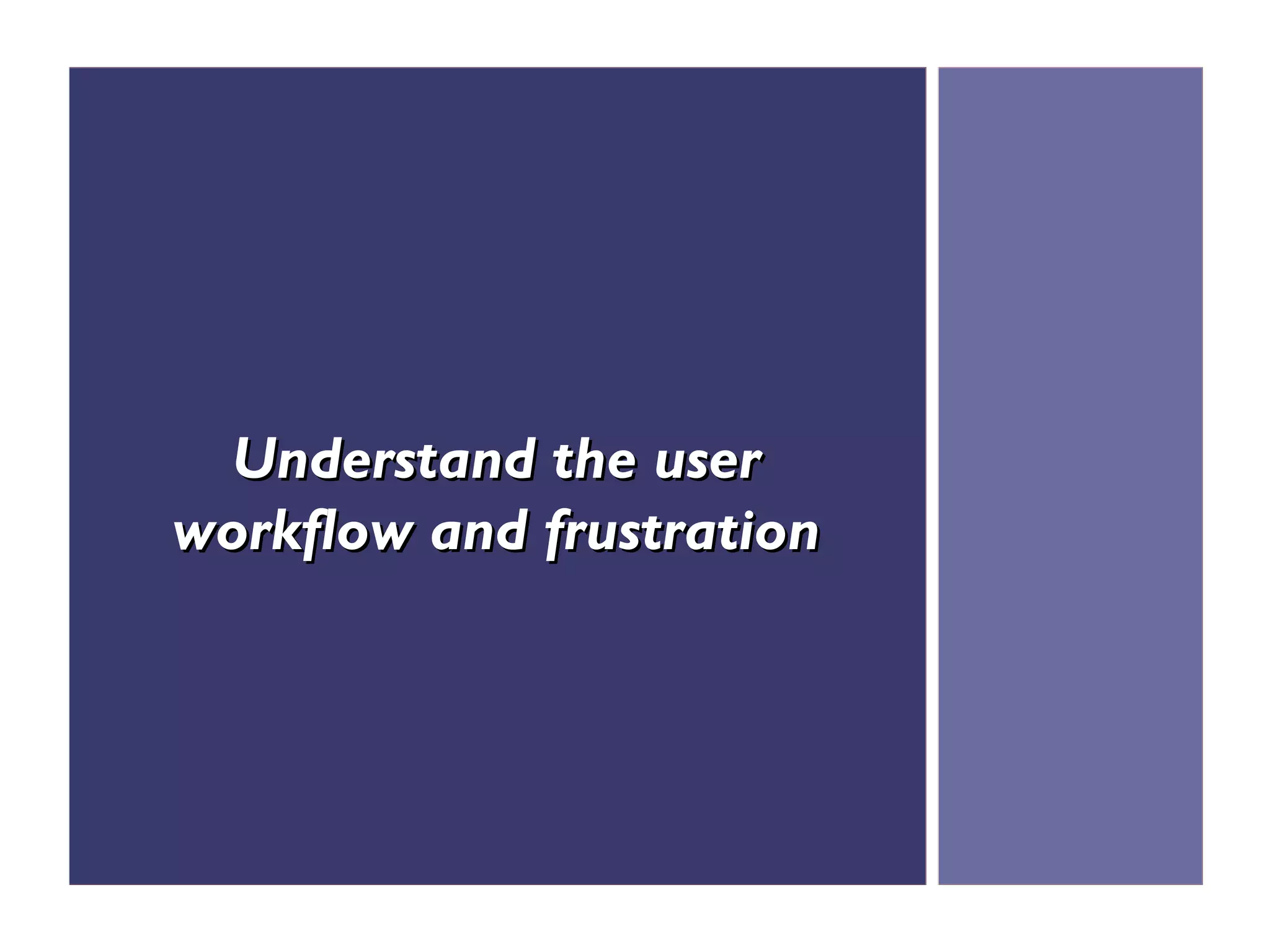 Understand the user workflow and frustration